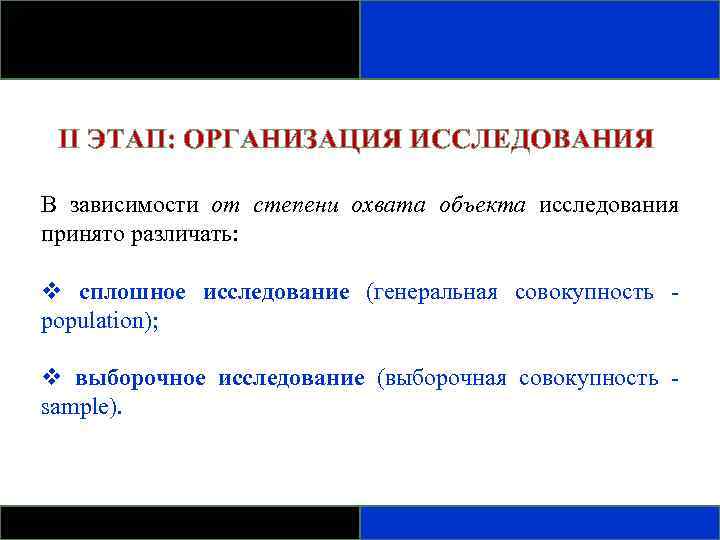 II ЭТАП: ОРГАНИЗАЦИЯ ИССЛЕДОВАНИЯ

В зависимости от степени охвата объекта исследования принято различать:

❖ сплошное исследование (генеральная совокупность - population);

❖ выборочное исследование (выборочная совокупность - sample).